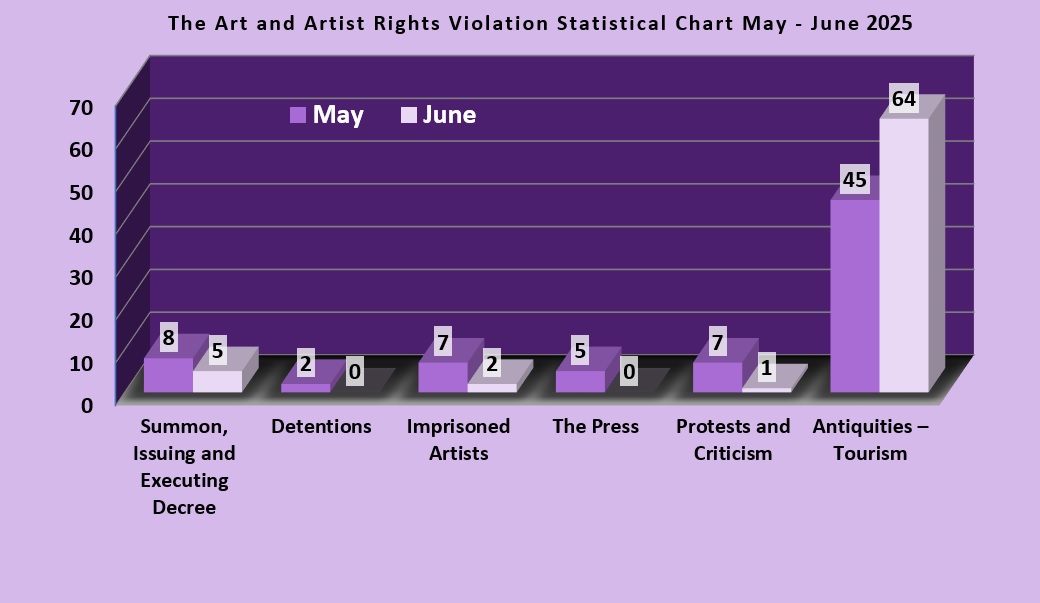 The Art and Artist Rights Violation Statistical Chart May - June 2025

May June

70
60
50
40
30
20
10
0

8 5
2 0
7 2
5 0
7 1
45 64

Summon, Issuing and Executing Decree
Detentions
Imprisoned Artists
The Press
Protests and Criticism
Antiquities – Tourism